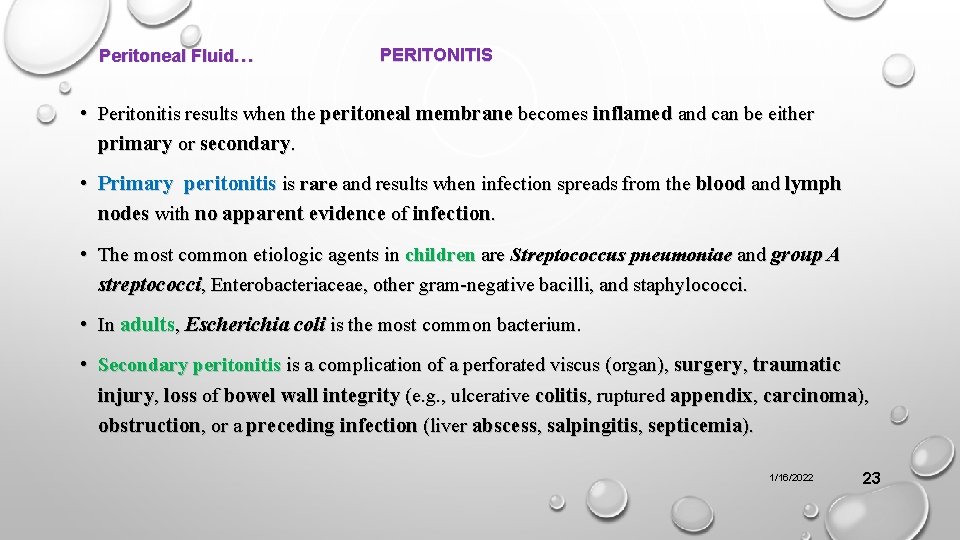 Peritoneal Fluid…

PERITONITIS

• Peritonitis results when the peritoneal membrane becomes inflamed and can be either primary or secondary.

• Primary peritonitis is rare and results when infection spreads from the blood and lymph nodes with no apparent evidence of infection.

• The most common etiologic agents in children are Streptococcus pneumoniae and group A streptococci, Enterobacteriaceae, other gram-negative bacilli, and staphylococci.

• In adults, Escherichia coli is the most common bacterium.

• Secondary peritonitis is a complication of a perforated viscus (organ), surgery, traumatic injury, loss of bowel wall integrity (e.g., ulcerative colitis, ruptured appendix, carcinoma), obstruction, or a preceding infection (liver abscess, salpingitis, septicemia).

1/16/2022

23